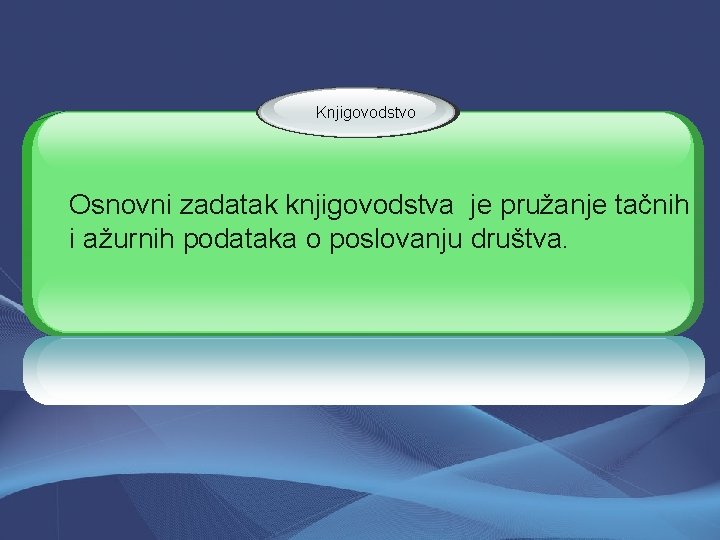 Knjigovodstvo

Osnovni zadatak knjigovodstva je pružanje tačnih i ažurnih podataka o poslovanju društva.